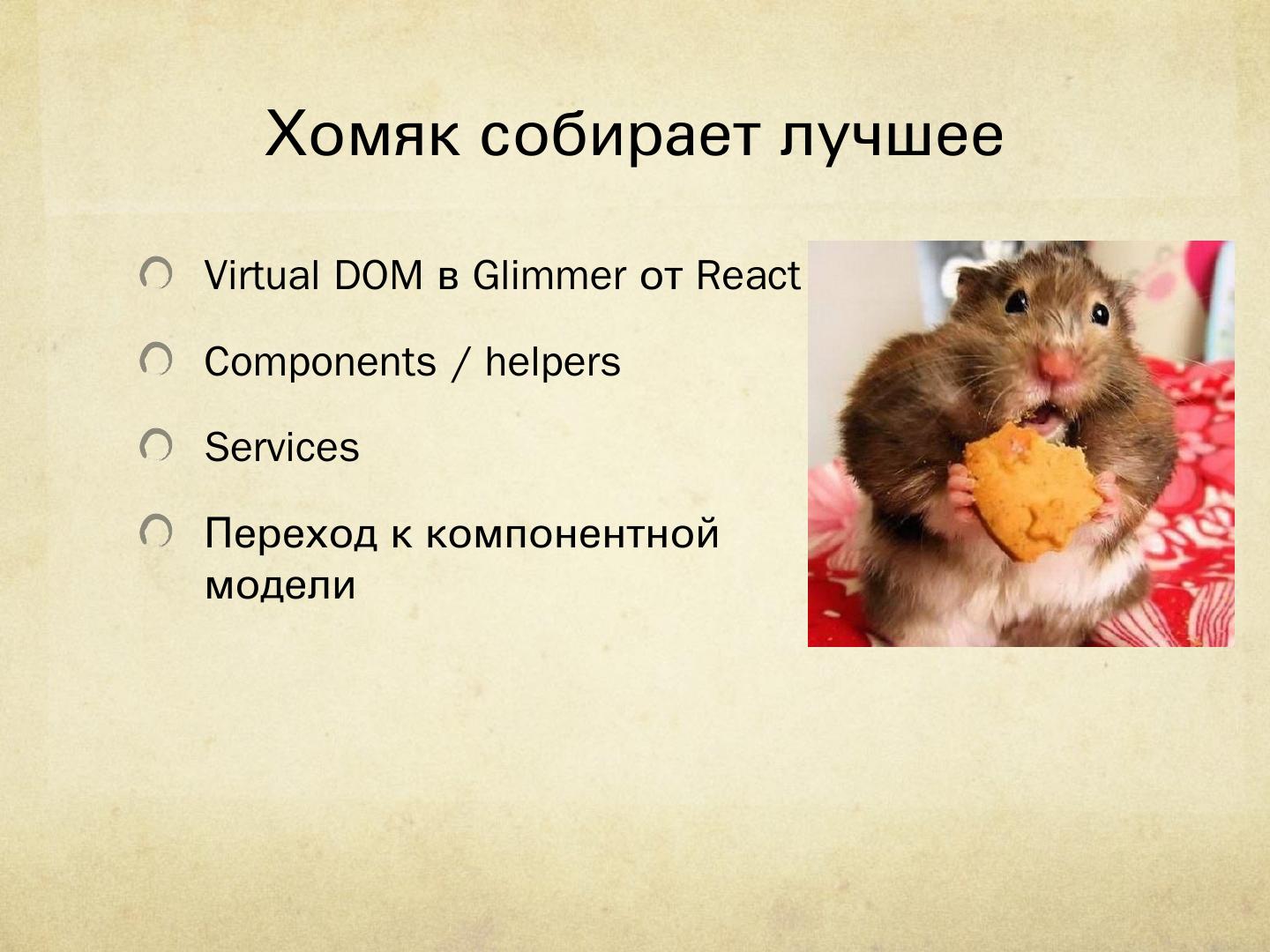 Хомяк собирает лучшее

Virtual DOM в Glimmer от React

Components / helpers

Services

Переход к компонентной модели